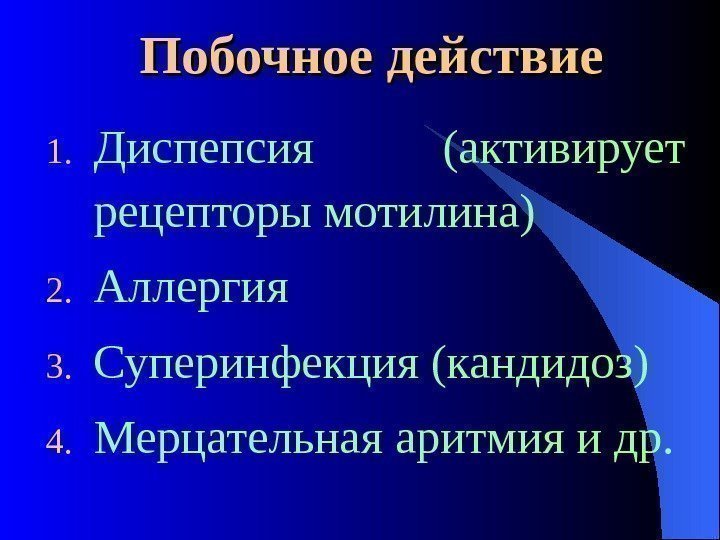 Побочное действие

1. Диспепсия (активирует рецепторы мотилина)
2. Аллергия
3. Суперинфекция (кандидоз)
4. Мерцательная аритмия и др.